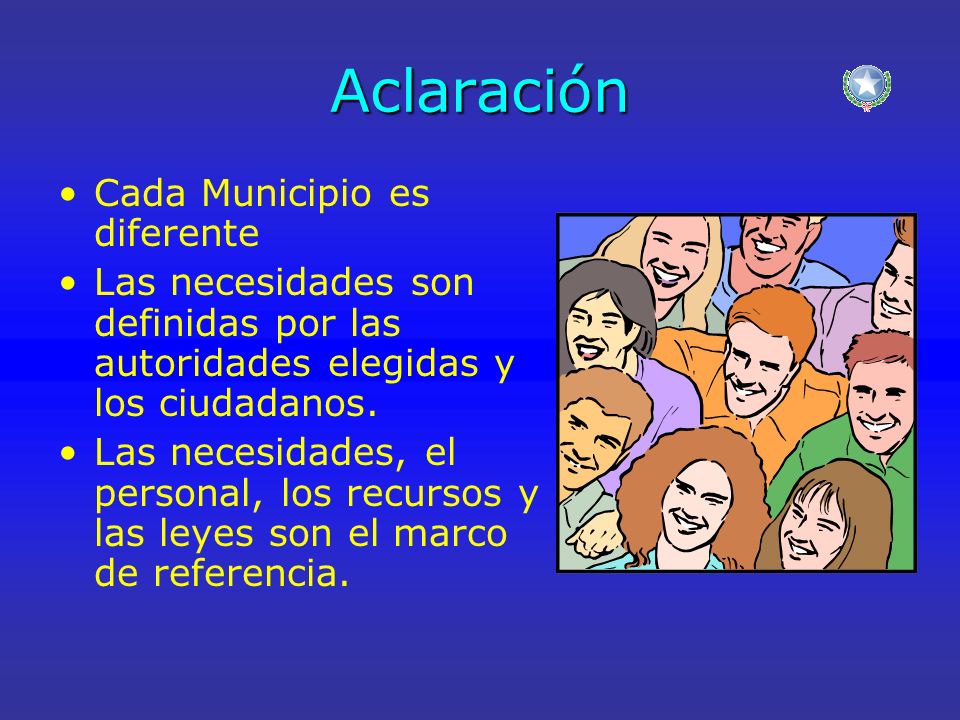 Aclaración

• Cada Municipio es diferente
• Las necesidades son definidas por las autoridades elegidas y los ciudadanos.
• Las necesidades, el personal, los recursos y las leyes son el marco de referencia.